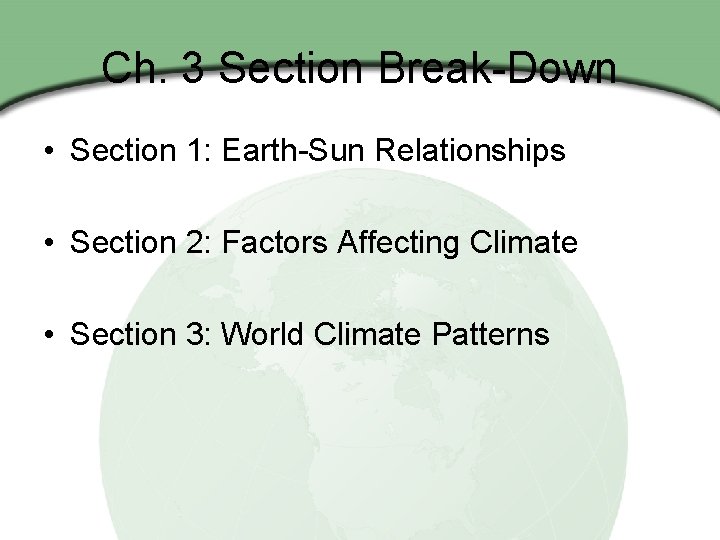 Ch. 3 Section Break-Down

• Section 1: Earth-Sun Relationships

• Section 2: Factors Affecting Climate

• Section 3: World Climate Patterns